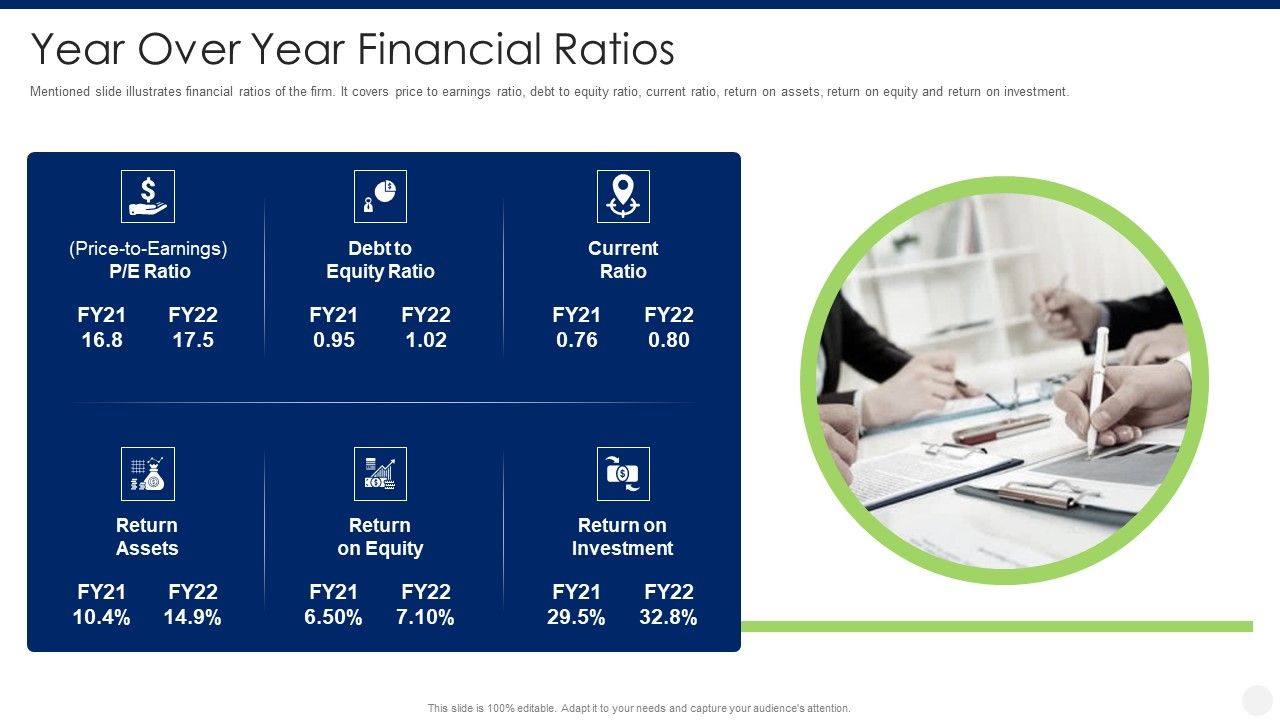 Year Over Year Financial Ratios

Mentioned slide illustrates financial ratios of the firm. It covers price to earnings ratio, debt to equity ratio, current ratio, return on assets, return on equity and return on investment.

(Price-to-Earnings) P/E Ratio

FY21 16.8

FY22 17.5

Debt to Equity Ratio

FY21 0.95

FY22 1.02

Current Ratio

FY21 0.76

FY22 0.80

Return Assets

FY21 10.4%

FY22 14.9%

Return on Equity

FY21 6.50%

FY22 7.10%

Return on Investment

FY21 29.5%

FY22 32.8%

This slide is 100% editable. Adapt it to your needs and capture your audience's attention.